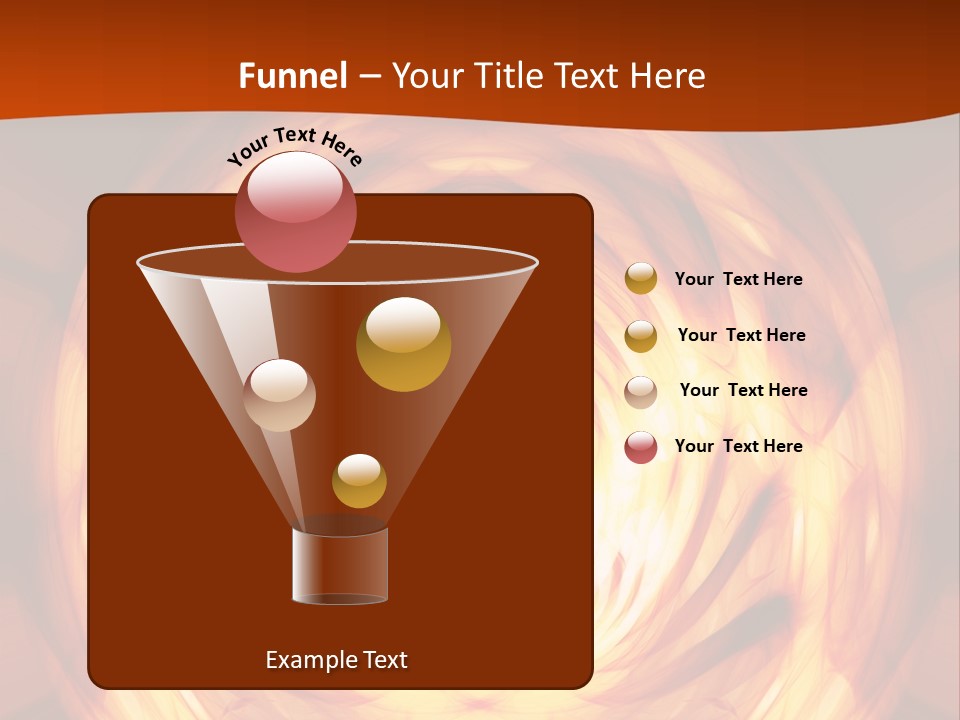 Funnel – Your Title Text Here

Your Text Here

Your Text Here

Your Text Here

Your Text Here

Your Text Here

Example Text